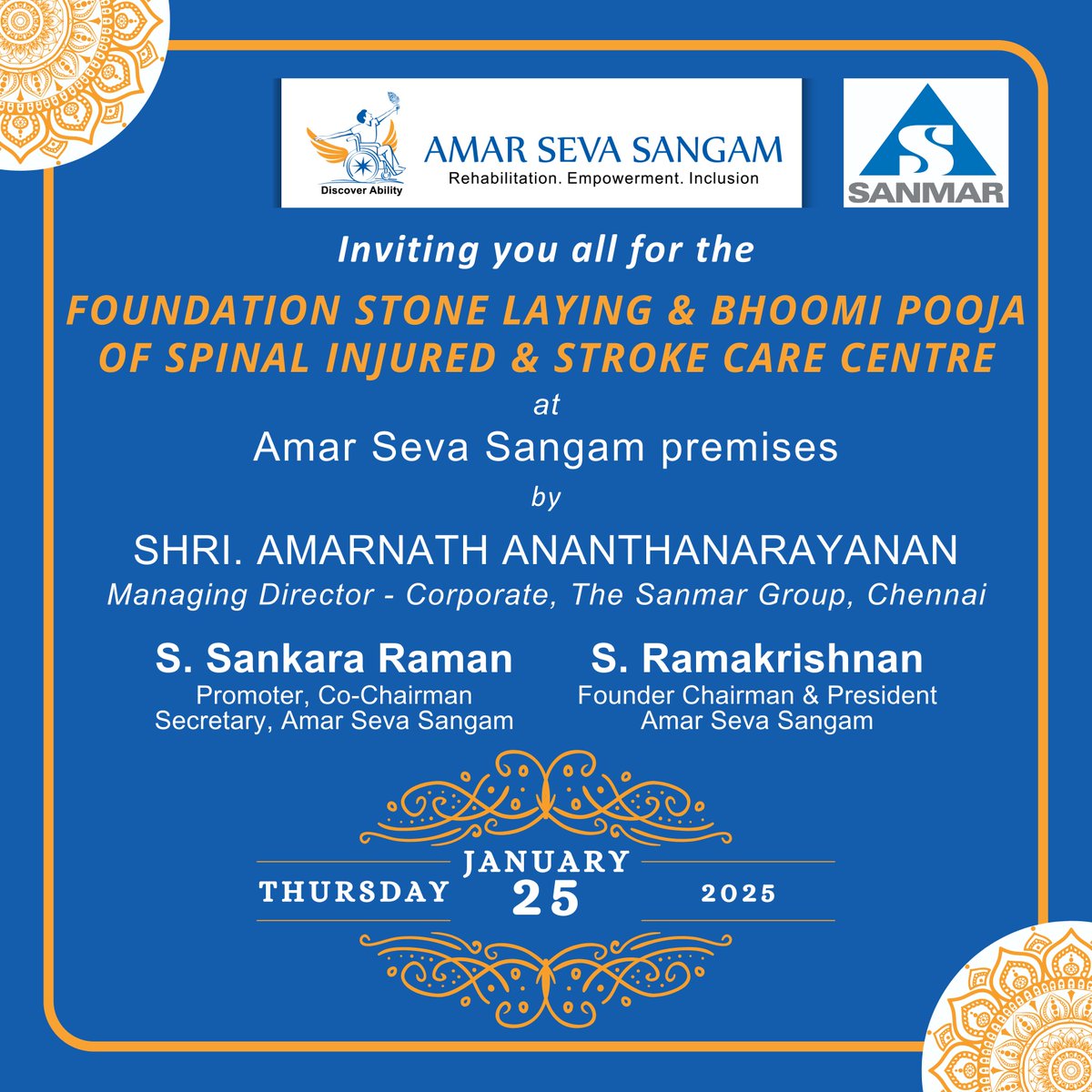 Discover Ability
AMAR SEVA SANGAM
Rehabilitation. Empowerment. Inclusion

SANMAR

Inviting you all for the

FOUNDATION STONE LAYING & BHOOMI POOJA OF SPINAL INJURED & STROKE CARE CENTRE

at

Amar Seva Sangam premises

by

SHRI. AMARNATH ANANTHANARAYANAN

Managing Director - Corporate, The Sanmar Group, Chennai

S. Sankara Raman
Promoter, Co-Chairman
Secretary, Amar Seva Sangam

S. Ramakrishnan
Founder Chairman & President
Amar Seva Sangam

THURSDAY
JANUARY
25
2025